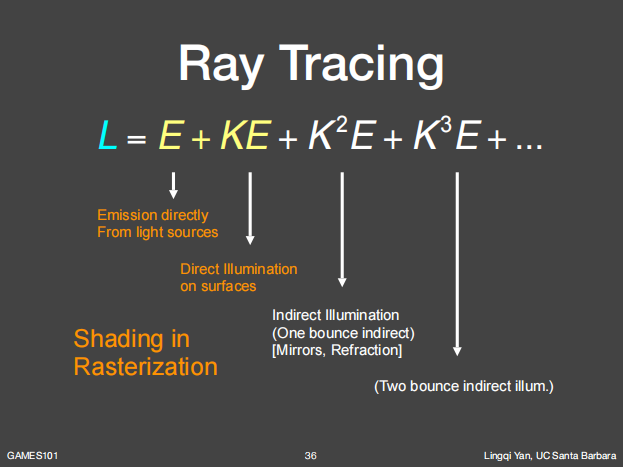 Ray Tracing

$L = E + KE + K^2E + K^3E + \ldots$

Emission directly
From light sources

Direct Illumination
on surfaces

Indirect Illumination
(One bounce indirect)
[Mirrors, Refraction]

(Two bounce indirect illum.)

Shading in
Rasterization

GAMES101

36

Lingqi Yan, UC Santa Barbara